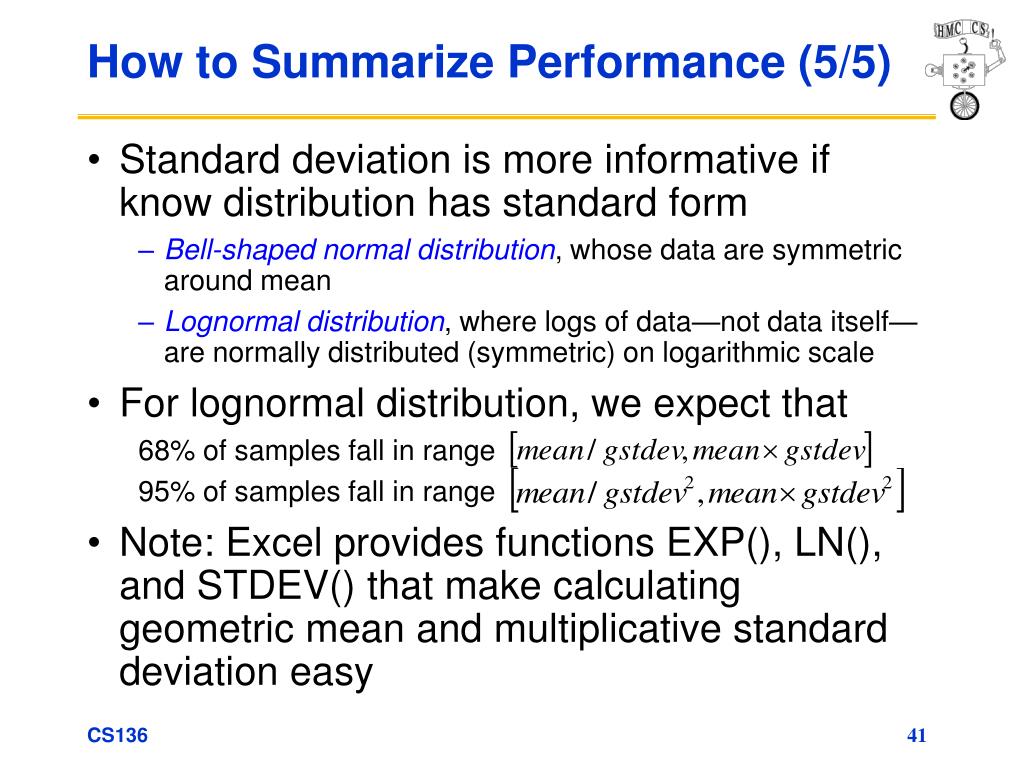 How to Summarize Performance (5/5)

HMC CS

• Standard deviation is more informative if know distribution has standard form

– Bell-shaped normal distribution, whose data are symmetric around mean

– Lognormal distribution, where logs of data—not data itself—are normally distributed (symmetric) on logarithmic scale

• For lognormal distribution, we expect that

68% of samples fall in range $[mean / gstdev, mean \times gstdev]$

95% of samples fall in range $[mean / gstdev^2, mean \times gstdev^2]$

• Note: Excel provides functions EXP(), LN(), and STDEV() that make calculating geometric mean and multiplicative standard deviation easy

CS136

41